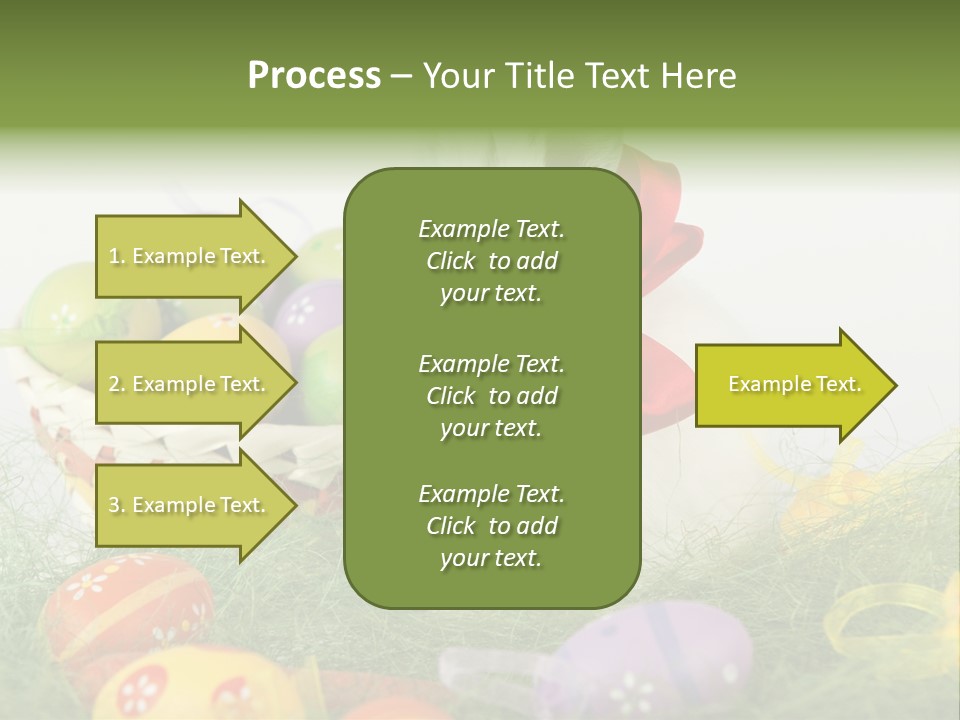 Process – Your Title Text Here

1. Example Text.

2. Example Text.

3. Example Text.

Example Text. Click to add your text.

Example Text. Click to add your text.

Example Text. Click to add your text.

Example Text.